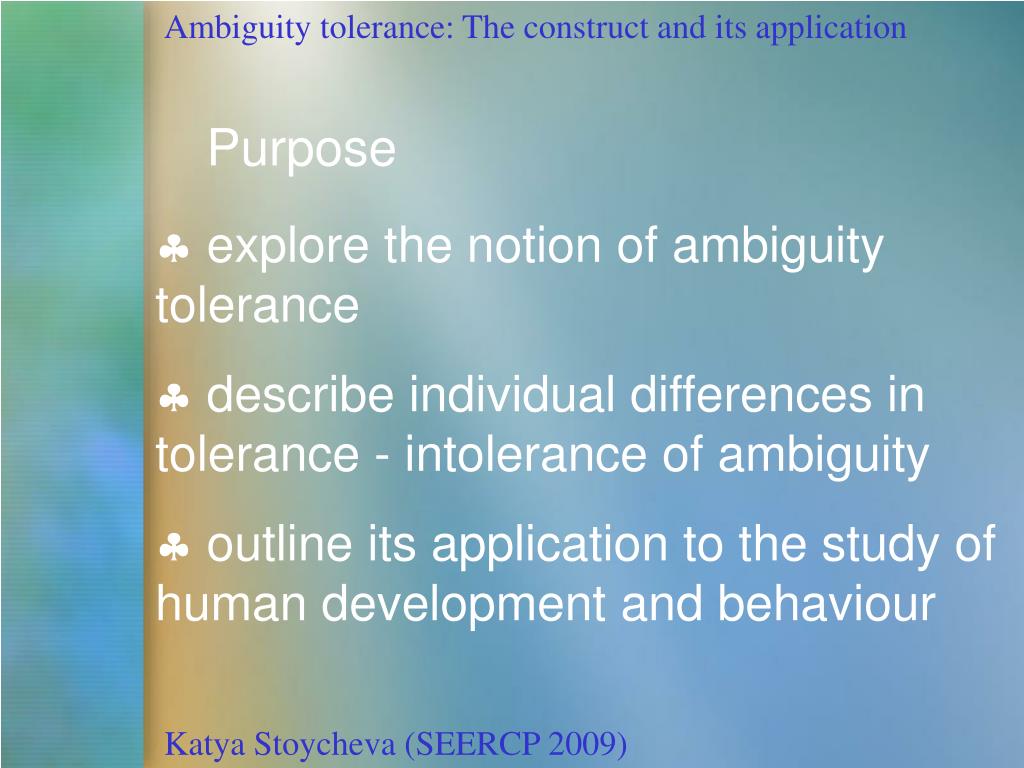 Ambiguity tolerance: The construct and its application

Purpose

♣ explore the notion of ambiguity tolerance

♣ describe individual differences in tolerance - intolerance of ambiguity

♣ outline its application to the study of human development and behaviour

Katya Stoycheva (SEERCP 2009)